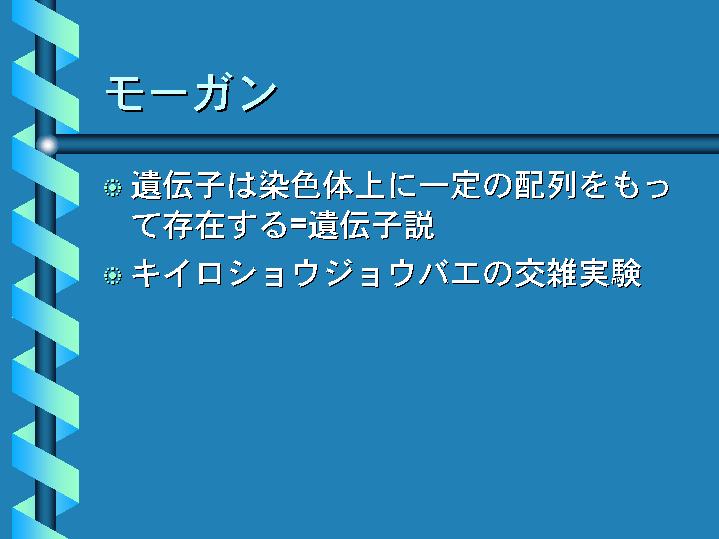 モーガン

遺伝子は染色体上に一定の配列をもって存在する=遺伝子説

キイロショウジョウバエの交雑実験